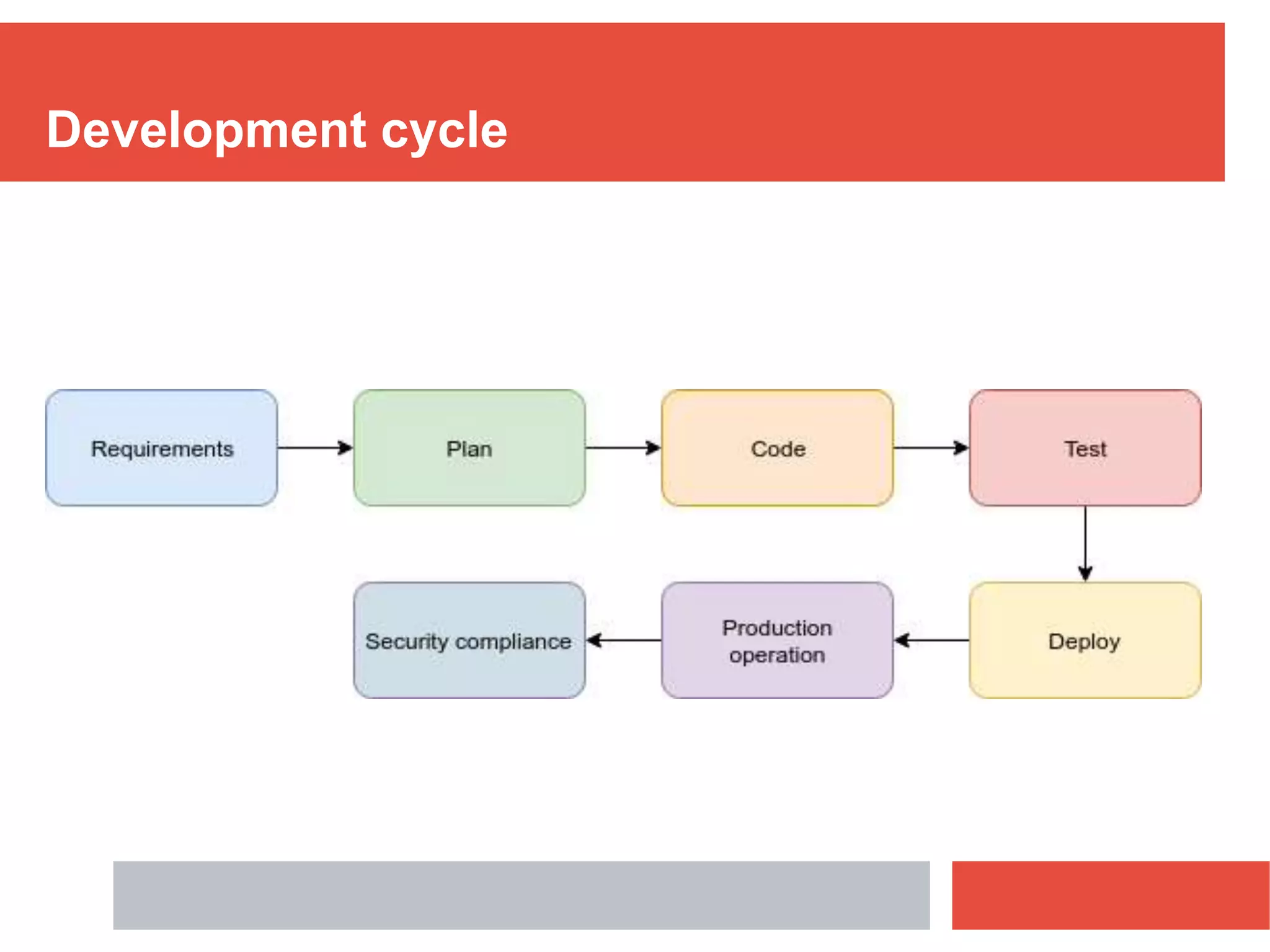 Development cycle

Requirements

Plan

Code

Test

Deploy

Production operation

Security compliance